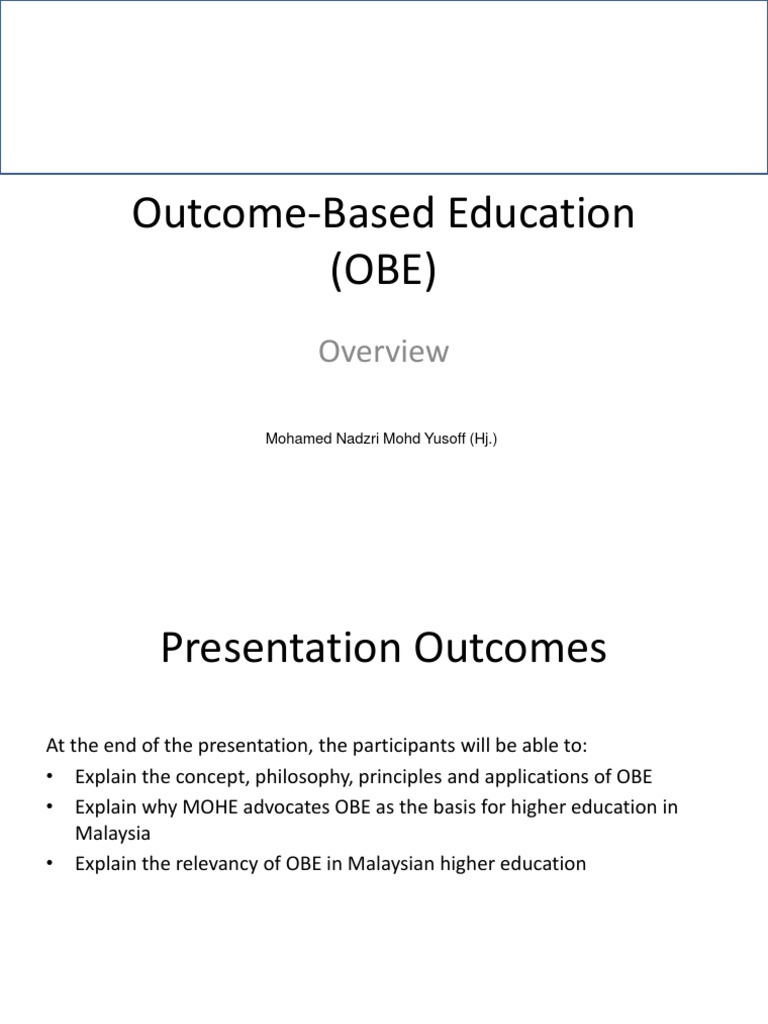 Outcome-Based Education (OBE)

Overview

Mohamed Nadzri Mohd Yusoff (Hj.)

Presentation Outcomes

At the end of the presentation, the participants will be able to:
• Explain the concept, philosophy, principles and applications of OBE
• Explain why MOHE advocates OBE as the basis for higher education in Malaysia
• Explain the relevancy of OBE in Malaysian higher education